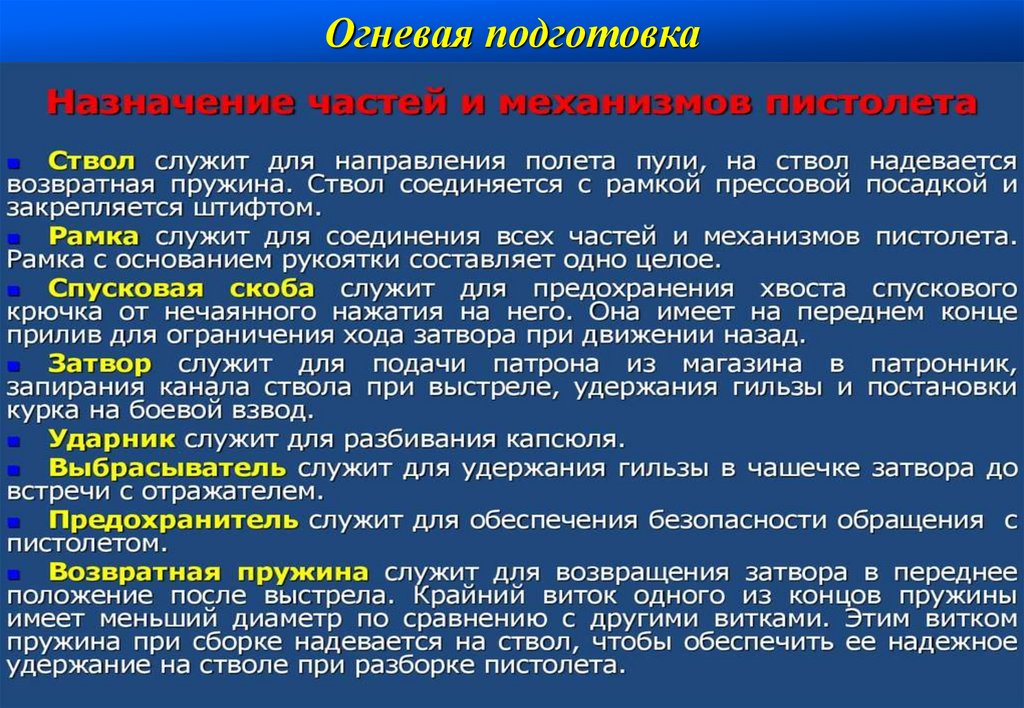 Огневая подготовка

Назначение частей и механизмов пистолета

Ствол служит для направления полета пули, на ствол надевается возвратная пружина. Ствол соединяется с рамкой прессовой посадкой и закрепляется штифтом.

Рамка служит для соединения всех частей и механизмов пистолета. Рамка с основанием рукоятки составляет одно целое.

Спусковая скоба служит для предохранения хвоста спускового крючка от нечаянного нажатия на него. Она имеет на переднем конце прилив для ограничения хода затвора при движении назад.

Затвор служит для подачи патрона из магазина в патронник, запирания канала ствола при выстреле, удержания гильзы и постановки курка на боевой взвод.

Ударник служит для разбивания капсюля.

Выбрасыватель служит для удержания гильзы в чашечке затвора до встречи с отражателем.

Предохранитель служит для обеспечения безопасности обращения с пистолетом.

Возвратная пружина служит для возвращения затвора в переднее положение после выстрела. Крайний виток одного из концов пружины имеет меньший диаметр по сравнению с другими витками. Этим витком пружина при сборке надевается на ствол, чтобы обеспечить ее надежное удержание на стволе при разборке пистолета.